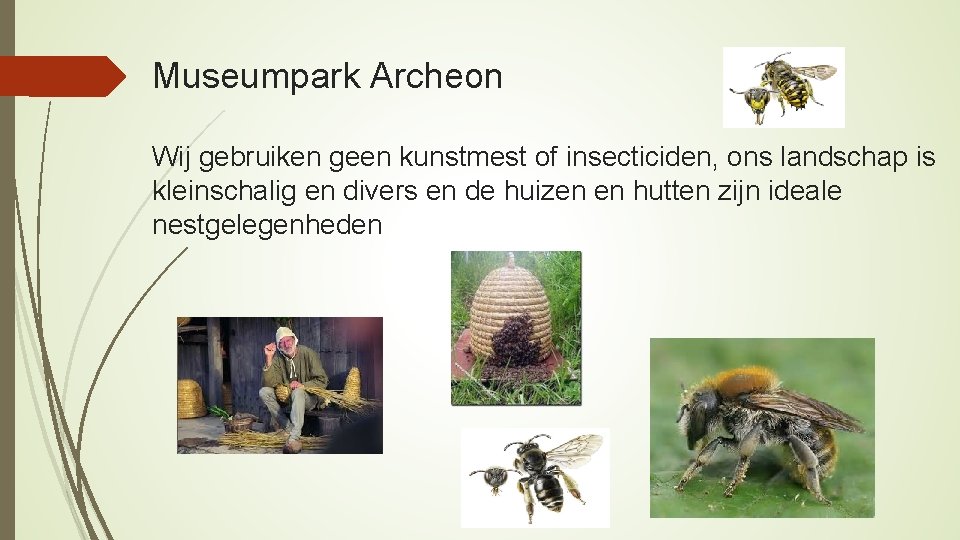 Museumpark Archeon

Wij gebruiken geen kunstmest of insecticiden, ons landschap is kleinschalig en divers en de huizen en hutten zijn ideale nestgelegenheden